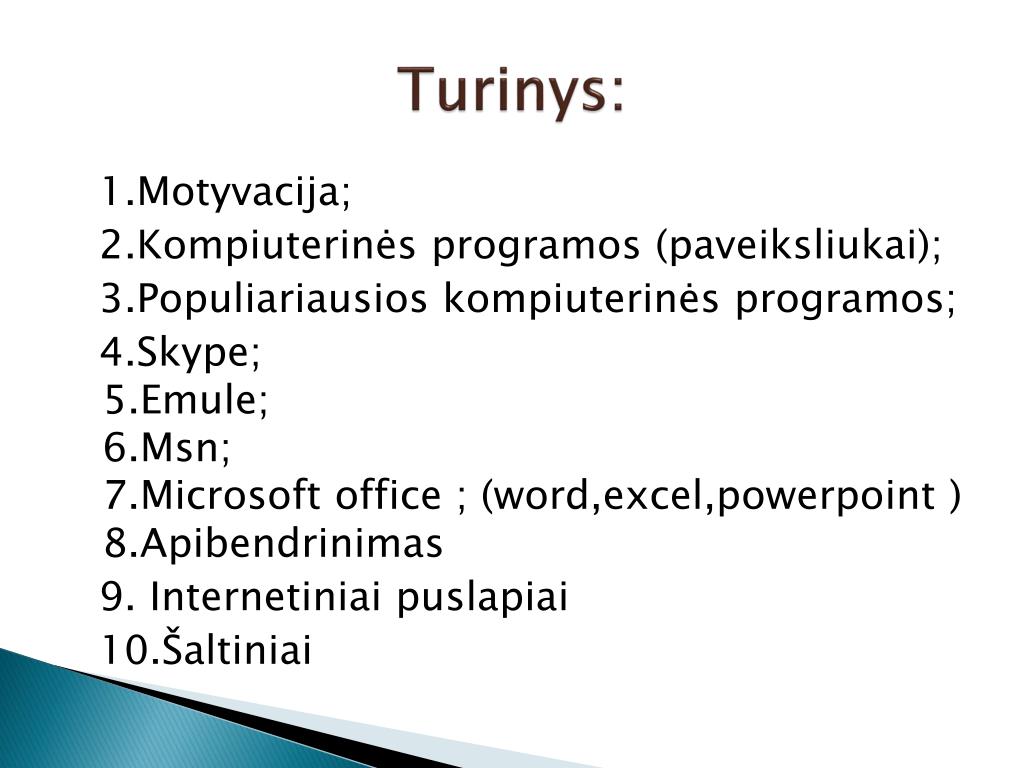 Turinys:

1.Motyvacija;
2.Kompiuterinės programos (paveiksliukai);
3.Populiariausios kompiuterinės programos;
4.Skype;
5.Emule;
6.Msn;
7.Microsoft office ; (word,excel,powerpoint )
8.Apibendrinimas
9. Internetiniai puslapiai
10.Šaltiniai